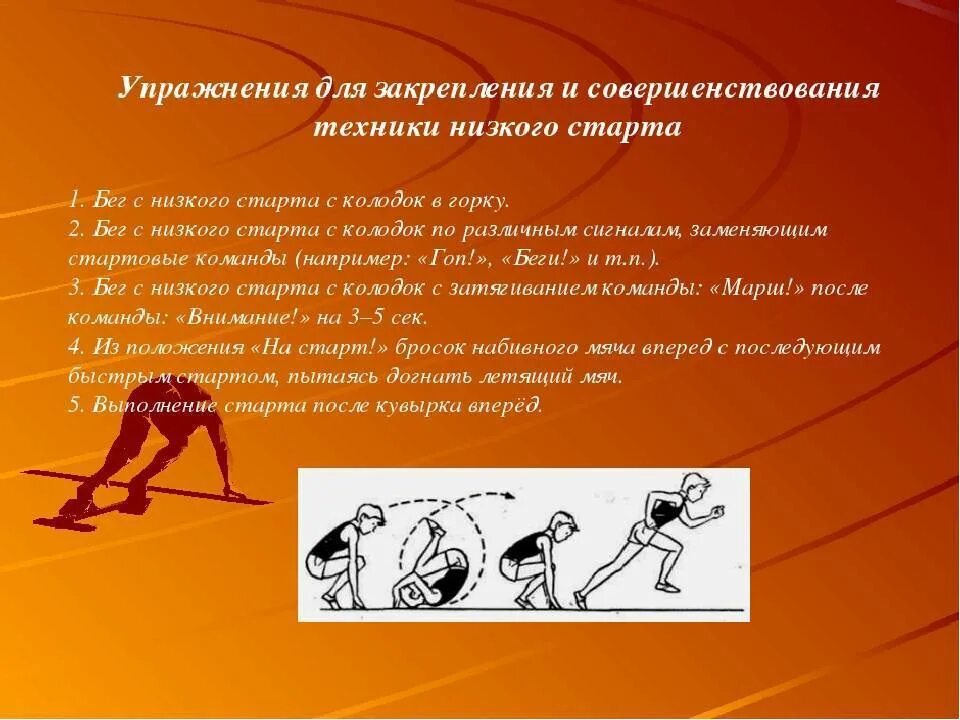 Упражнения для закрепления и совершенствования техники низкого старта

1. Бег с низкого старта с колодок в горку.
2. Бег с низкого старта с колодок по различным сигналам, заменяющим стартовые команды (например: «Гоп!», «Беги!» и т.п.).
3. Бег с низкого старта с колодок с затягиванием команды: «Марш!» после команды: «Внимание!» на 3–5 сек.
4. Из положения «На старт!» бросок набивного мяча вперед с последующим быстрым стартом, пытаясь догнать летящий мяч.
5. Выполнение старта после кувырка вперёд.